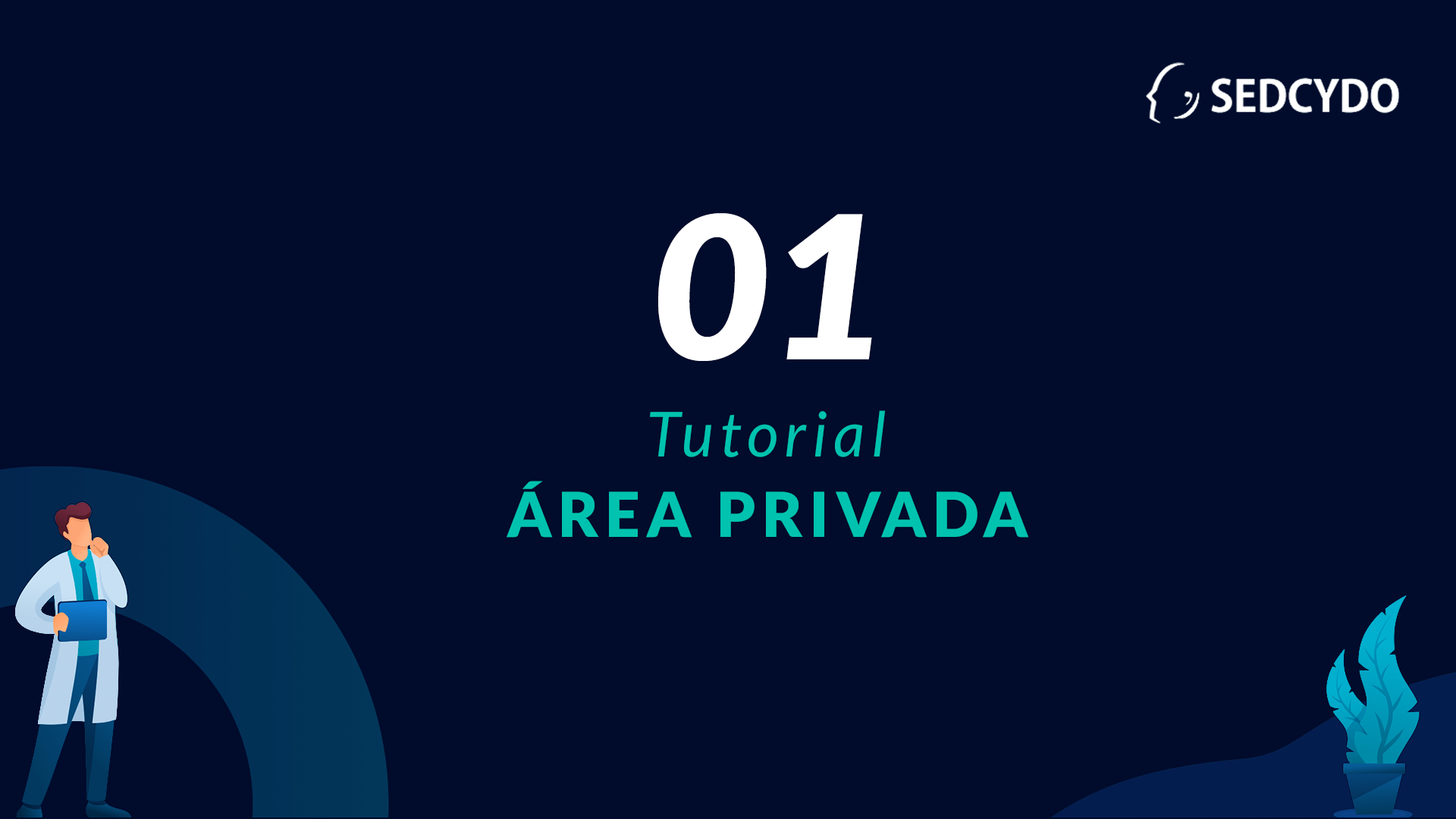 SEDCYDO

01

Tutorial

ÁREA PRIVADA